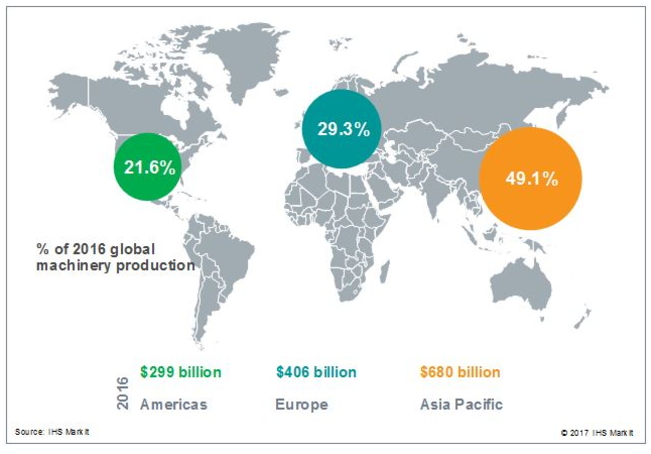 21.6%

29.3%

49.1%

% of 2016 global machinery production

2016

$299 billion
Americas

$406 billion
Europe

$680 billion
Asia Pacific

Source: IHS Markit

© 2017 IHS Markit